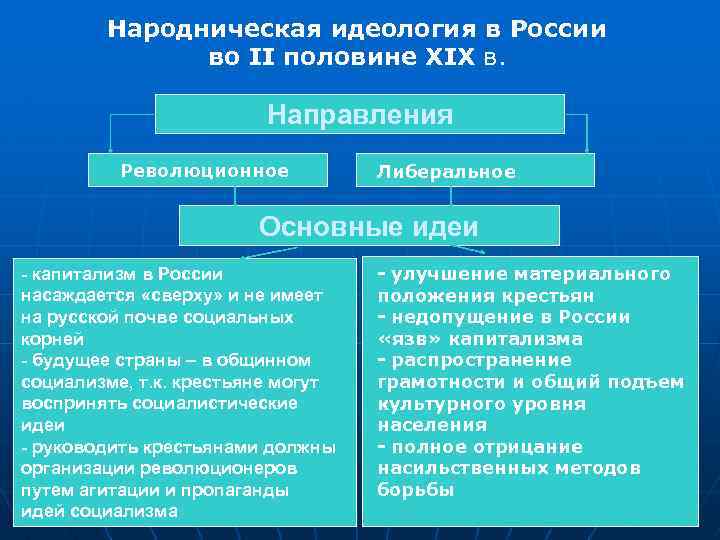 Народническая идеология в России во II половине XIX в.

Направления

Революционное

Либеральное

Основные идеи

- капитализм в России насаждается «сверху» и не имеет на русской почве социальных корней
- будущее страны – в общинном социализме, т.к. крестьяне могут воспринять социалистические идеи
- руководить крестьянами должны организации революционеров путем агитации и пропаганды идей социализма

- улучшение материального положения крестьян
- недопущение в России «язв» капитализма
- распространение грамотности и общий подъем культурного уровня населения
- полное отрицание насильственных методов борьбы